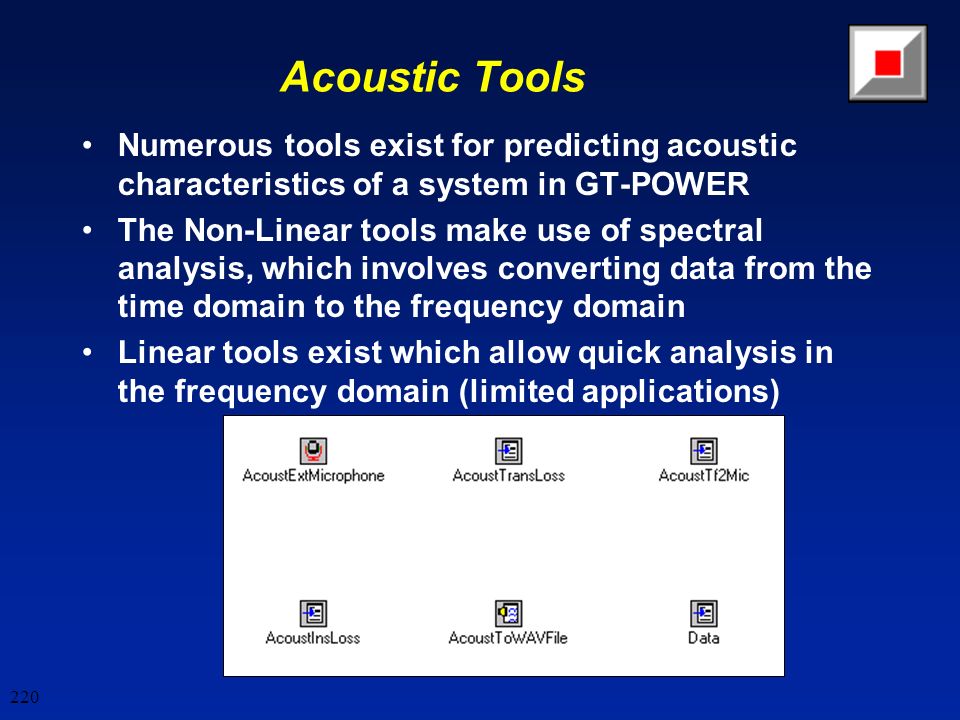 Acoustic Tools

• Numerous tools exist for predicting acoustic characteristics of a system in GT-POWER

• The Non-Linear tools make use of spectral analysis, which involves converting data from the time domain to the frequency domain

• Linear tools exist which allow quick analysis in the frequency domain (limited applications)

AcoustExtMicrophone AcoustTransLoss AcoustTf2Mic

AcoustInsLoss AcoustToWAVFile Data

220